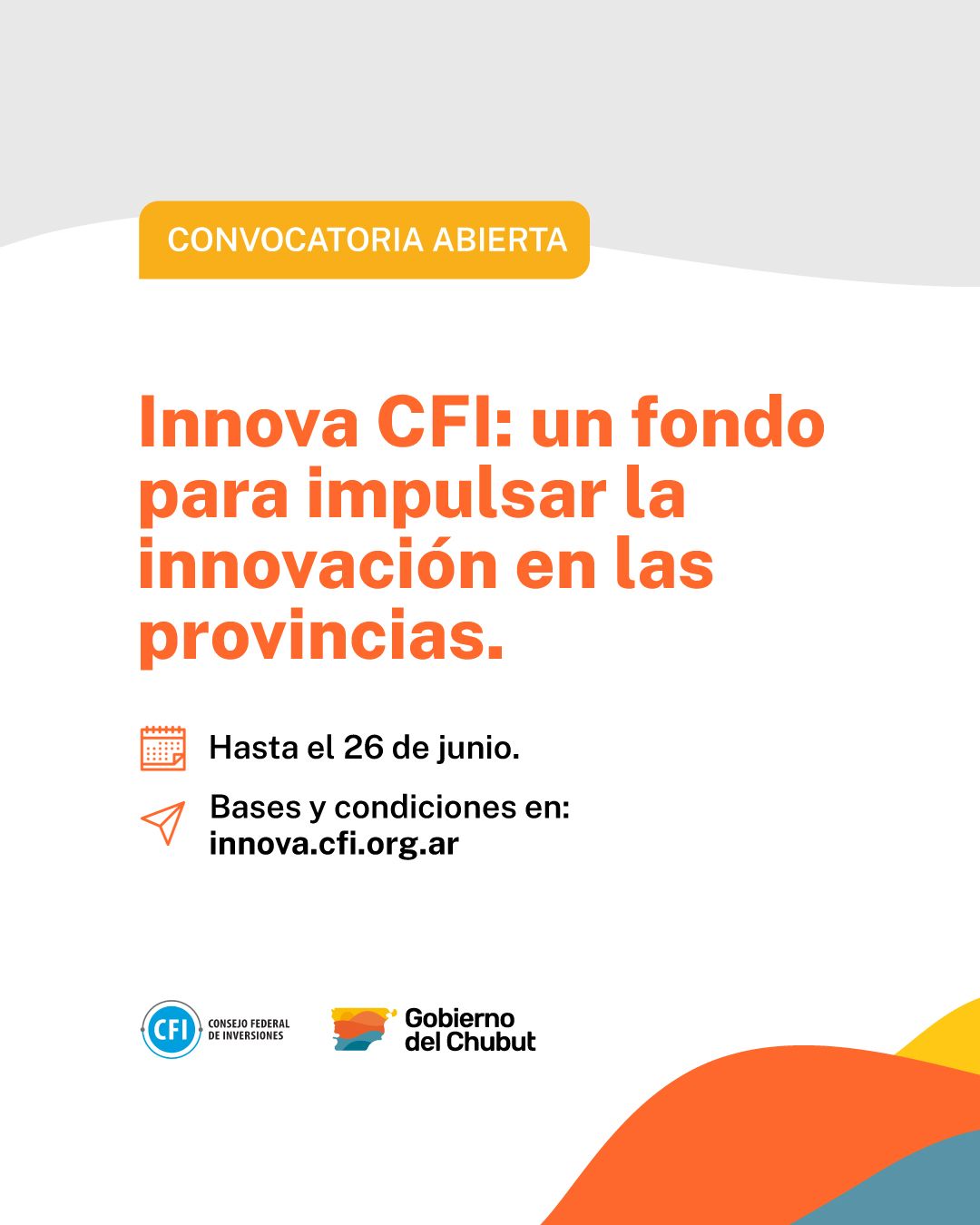 CONVOCATORIA ABIERTA

Innova CFI: un fondo para impulsar la innovación en las provincias.

Hasta el 26 de junio.

Bases y condiciones en:
innova.cfi.org.ar

CFI CONSEJO FEDERAL DE INVERSIONES

Gobierno del Chubut